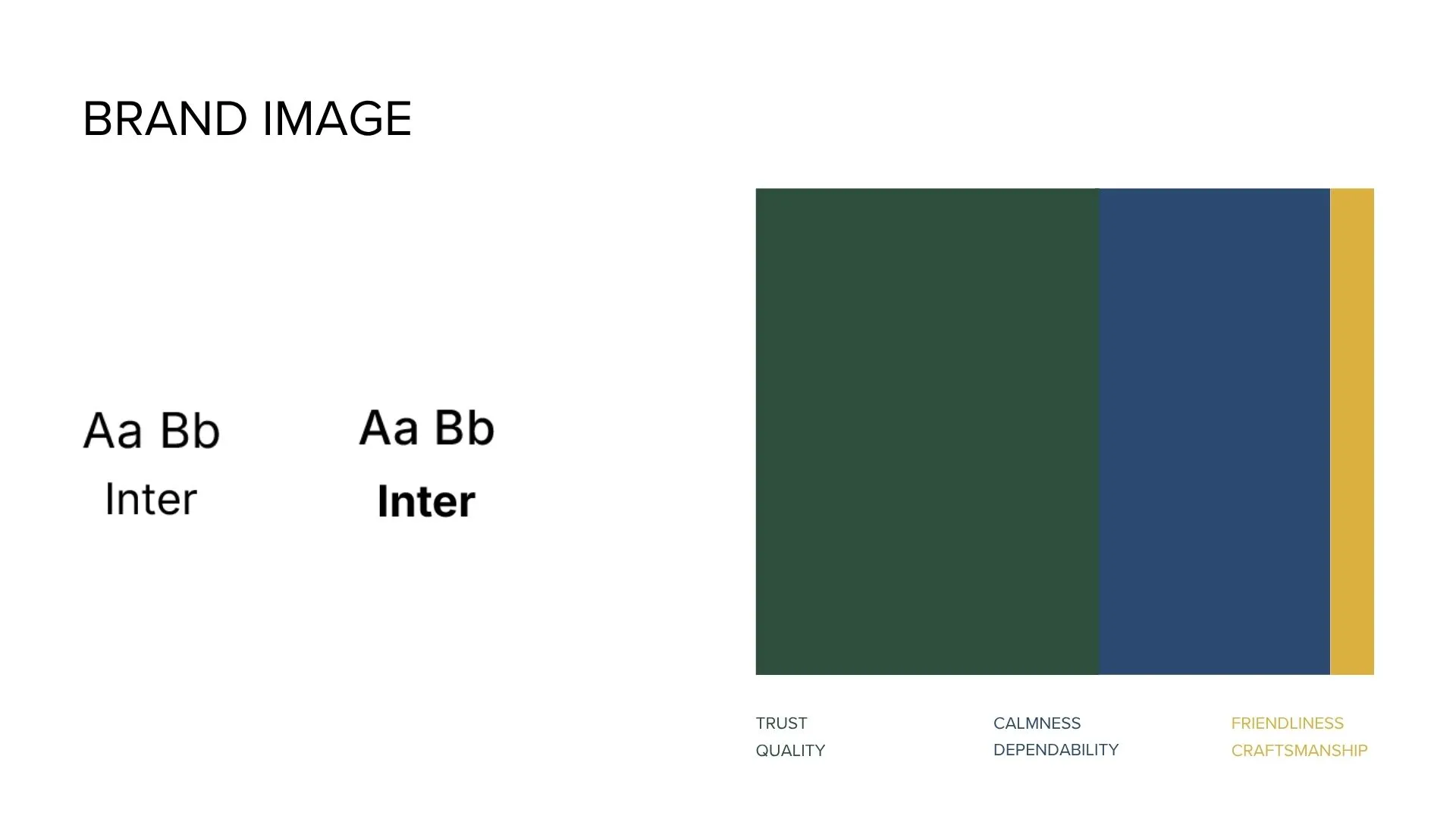 BRAND IMAGE

Aa Bb
Inter

Aa Bb
Inter

TRUST
QUALITY

CALMNESS
DEPENDABILITY

FRIENDLINESS
CRAFTSMANSHIP